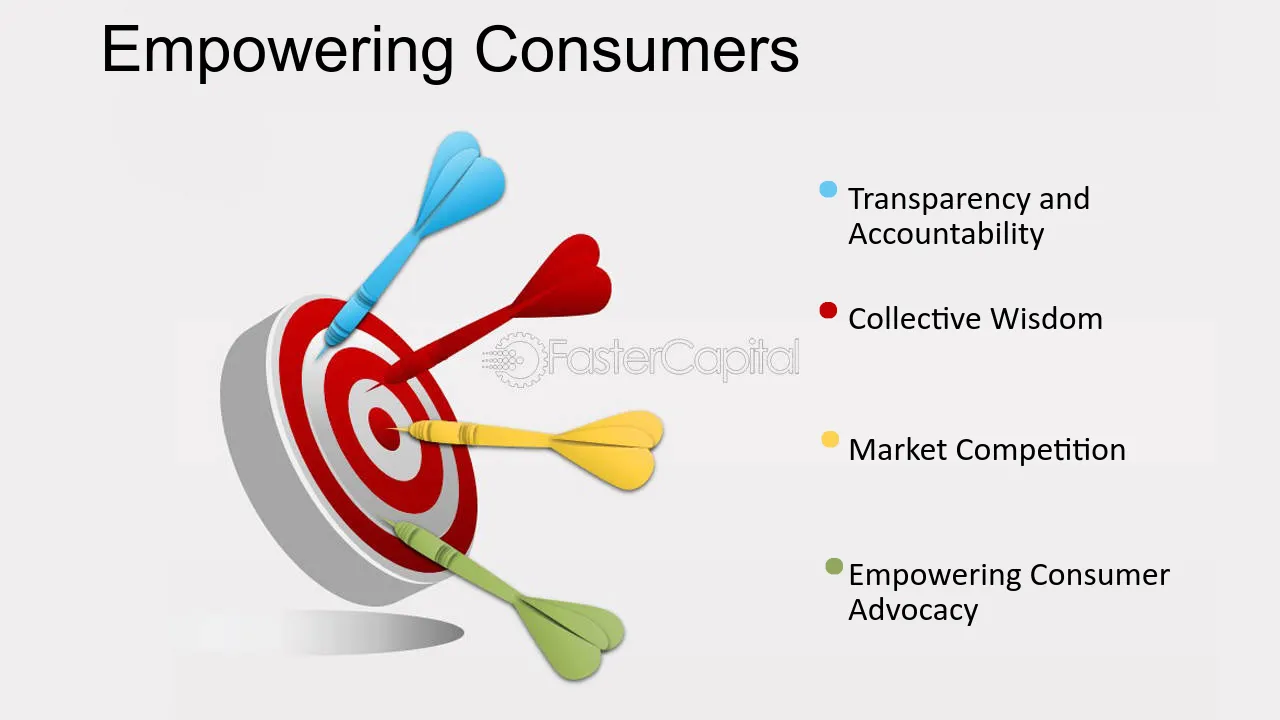 Empowering Consumers

FasterCapital

Transparency and Accountability

Collective Wisdom

Market Competition

Empowering Consumer Advocacy